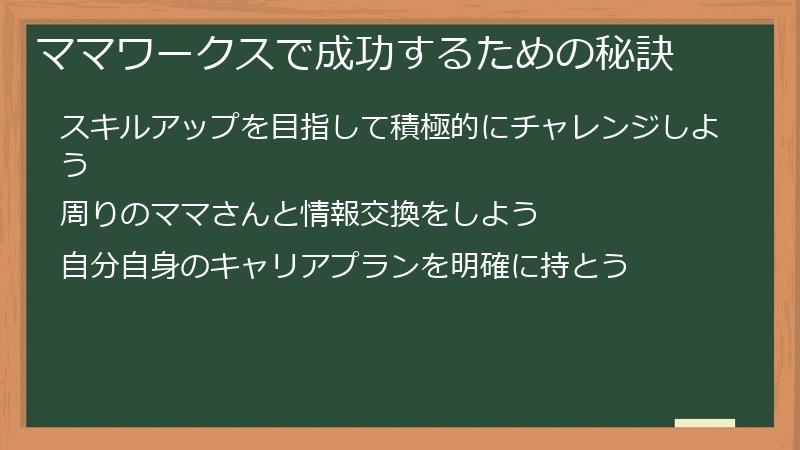 ママワークスで成功するための秘訣

スキルアップを目指して積極的にチャレンジしよう

周りのママさんと情報交換をしよう

自分自身のキャリアプランを明確に持とう